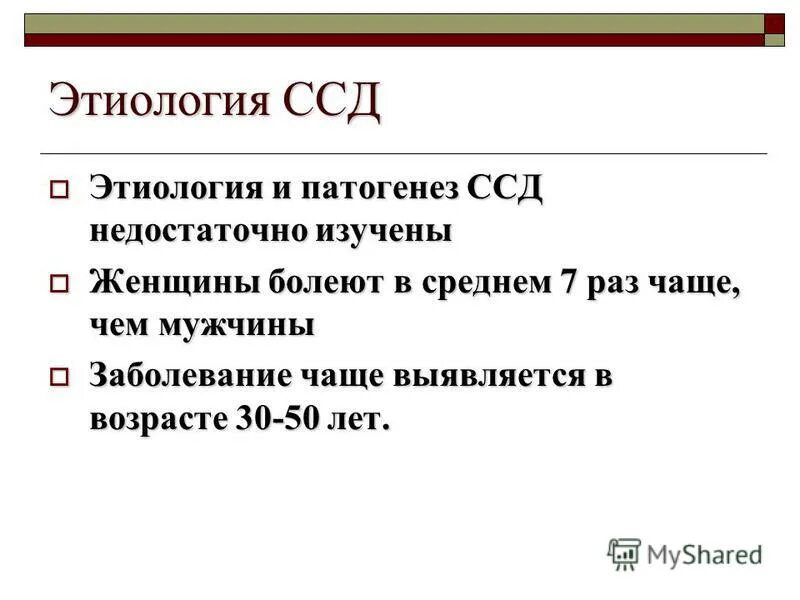 Этиология ССД

Этиология и патогенез ССД недостаточно изучены

Женщины болеют в среднем 7 раз чаще, чем мужчины

Заболевание чаще выявляется в возрасте 30-50 лет.

MyShared